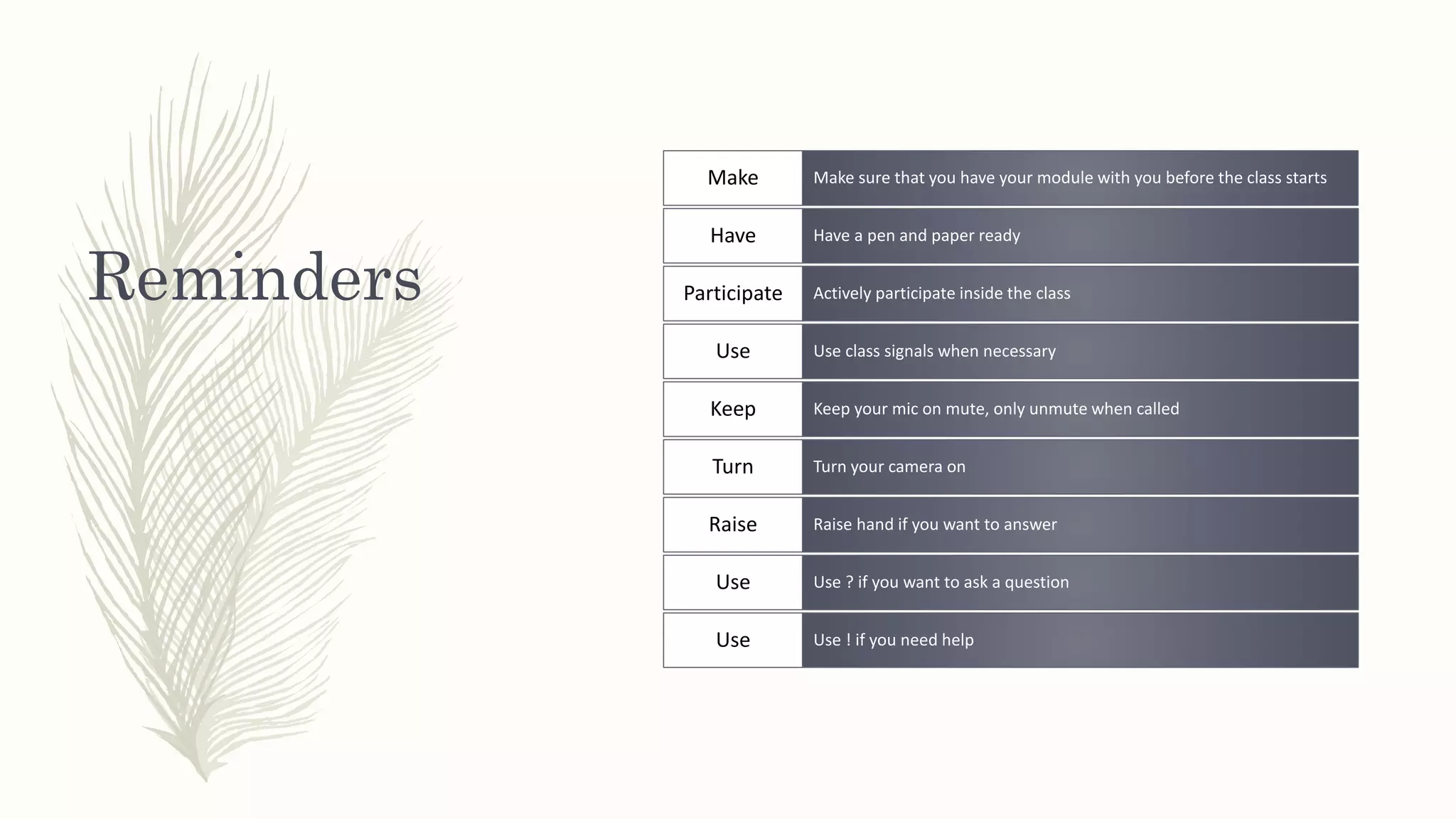 Reminders

| Make | Make sure that you have your module with you before the class starts |
|---|---|
| Have | Have a pen and paper ready |
| Participate | Actively participate inside the class |
| Use | Use class signals when necessary |
| Keep | Keep your mic on mute, only unmute when called |
| Turn | Turn your camera on |
| Raise | Raise hand if you want to answer |
| Use | Use ? if you want to ask a question |
| Use | Use ! if you need help |